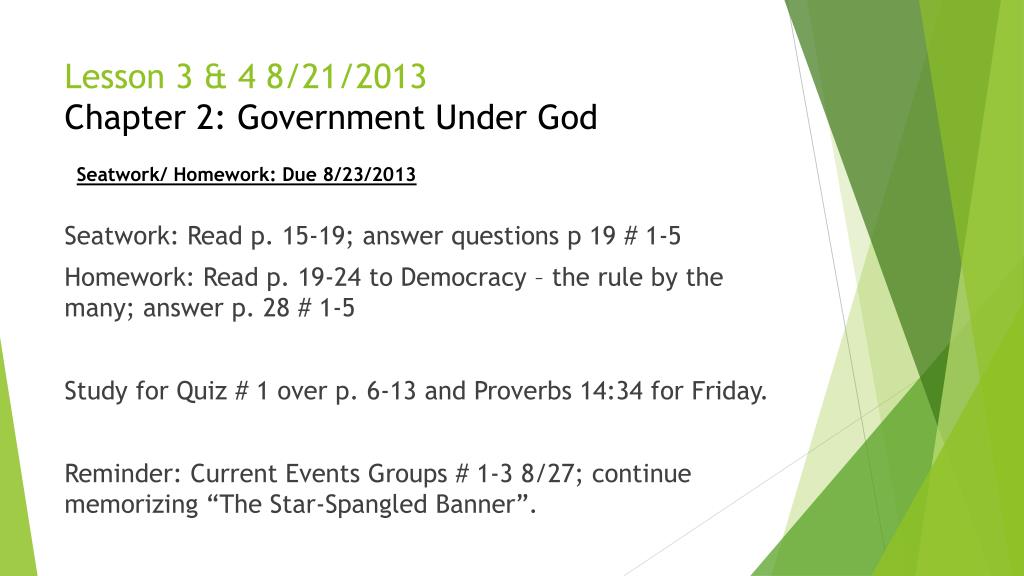 Lesson 3 & 4 8/21/2013
Chapter 2: Government Under God

Seatwork/ Homework: Due 8/23/2013

Seatwork: Read p. 15-19; answer questions p 19 # 1-5

Homework: Read p. 19-24 to Democracy – the rule by the many; answer p. 28 # 1-5

Study for Quiz # 1 over p. 6-13 and Proverbs 14:34 for Friday.

Reminder: Current Events Groups # 1-3 8/27; continue memorizing “The Star-Spangled Banner”.